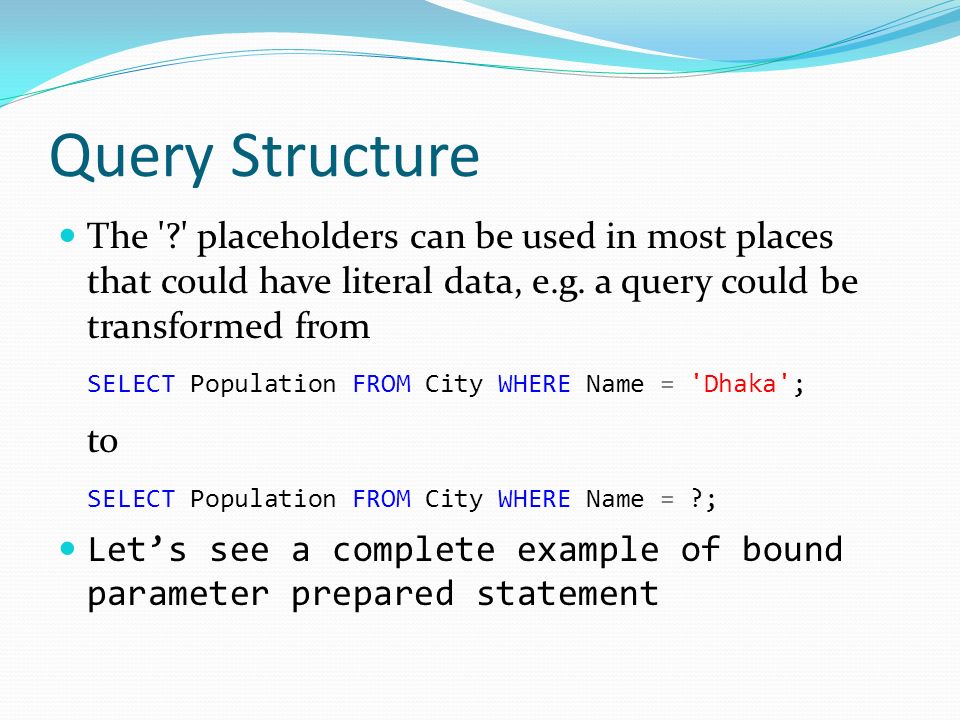 Query Structure

The '?' placeholders can be used in most places that could have literal data, e.g. a query could be transformed from

SELECT Population FROM City WHERE Name = 'Dhaka';

to

SELECT Population FROM City WHERE Name = ?;

Let’s see a complete example of bound parameter prepared statement